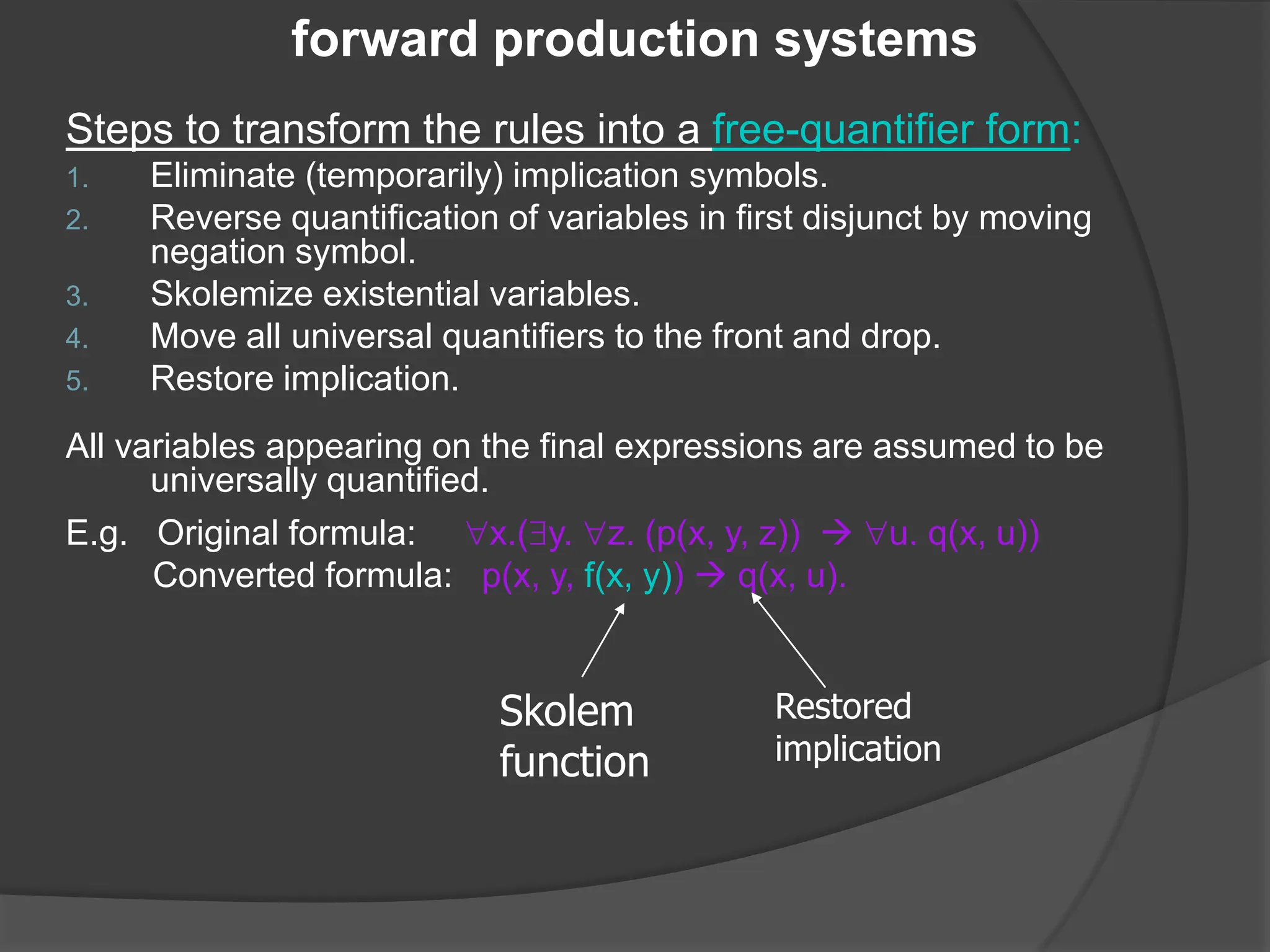 forward production systems

Steps to transform the rules into a free-quantifier form:

1. Eliminate (temporarily) implication symbols.
2. Reverse quantification of variables in first disjunct by moving negation symbol.
3. Skolemize existential variables.
4. Move all universal quantifiers to the front and drop.
5. Restore implication.

All variables appearing on the final expressions are assumed to be universally quantified.

E.g. Original formula: $\forall x.(\exists y. \forall z. (p(x, y, z)) \rightarrow \forall u. q(x, u))$
Converted formula: $p(x, y, f(x, y)) \rightarrow q(x, u).$

Skolem function

Restored implication